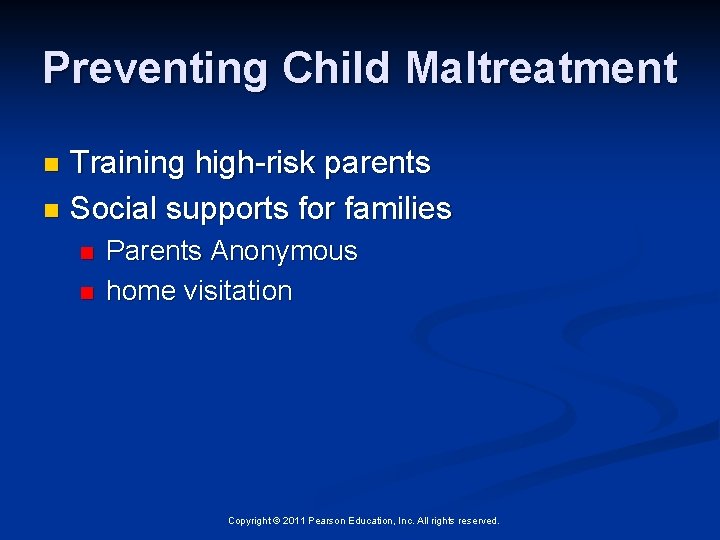 Preventing Child Maltreatment

- Training high-risk parents
- Social supports for families
  - Parents Anonymous
  - home visitation

Copyright © 2011 Pearson Education, Inc. All rights reserved.